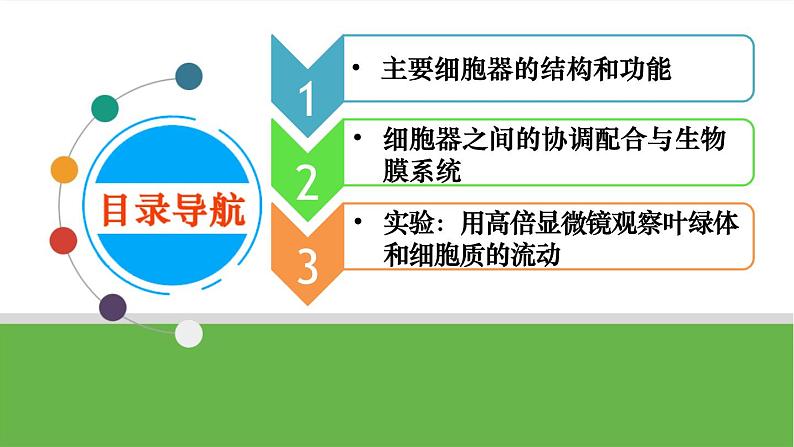 目录导航

1

• 主要细胞器的结构和功能

2

• 细胞器之间的协调配合与生物膜系统

3

• 实验：用高倍显微镜观察叶绿体和细胞质的流动